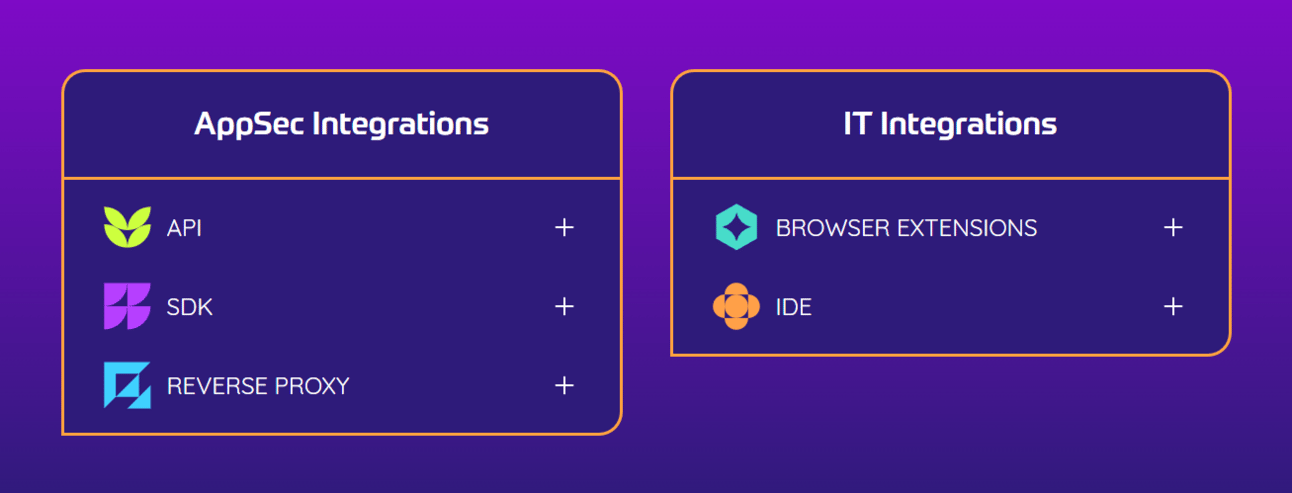 AppSec Integrations

API +

SDK +

REVERSE PROXY +

IT Integrations

BROWSER EXTENSIONS +

IDE +